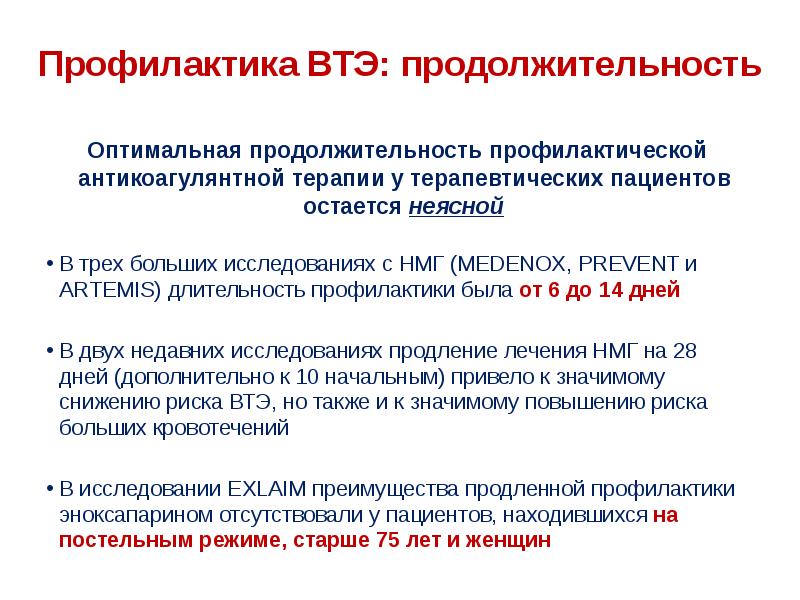 Профилактика ВТЭ: продолжительность

Оптимальная продолжительность профилактической антикоагулянтной терапии у терапевтических пациентов остается неясной

• В трех больших исследованиях с НМГ (MEDENOX, PREVENT и ARTEMIS) длительность профилактики была от 6 до 14 дней

• В двух недавних исследованиях продление лечения НМГ на 28 дней (дополнительно к 10 начальным) привело к значимому снижению риска ВТЭ, но также и к значимому повышению риска больших кровотечений

• В исследовании EXLAIM преимущества продленной профилактики эноксапарином отсутствовали у пациентов, находившихся на постельным режиме, старше 75 лет и женщин